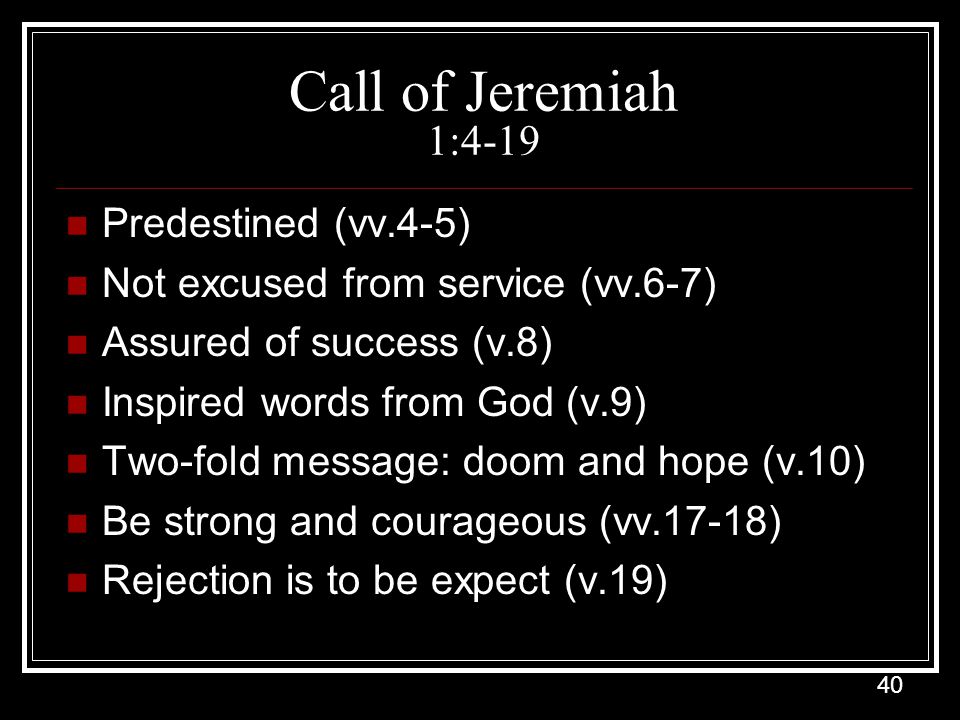 Call of Jeremiah
1:4-19

- Predestined (vv.4-5)
- Not excused from service (vv.6-7)
- Assured of success (v.8)
- Inspired words from God (v.9)
- Two-fold message: doom and hope (v.10)
- Be strong and courageous (vv.17-18)
- Rejection is to be expect (v.19)

40